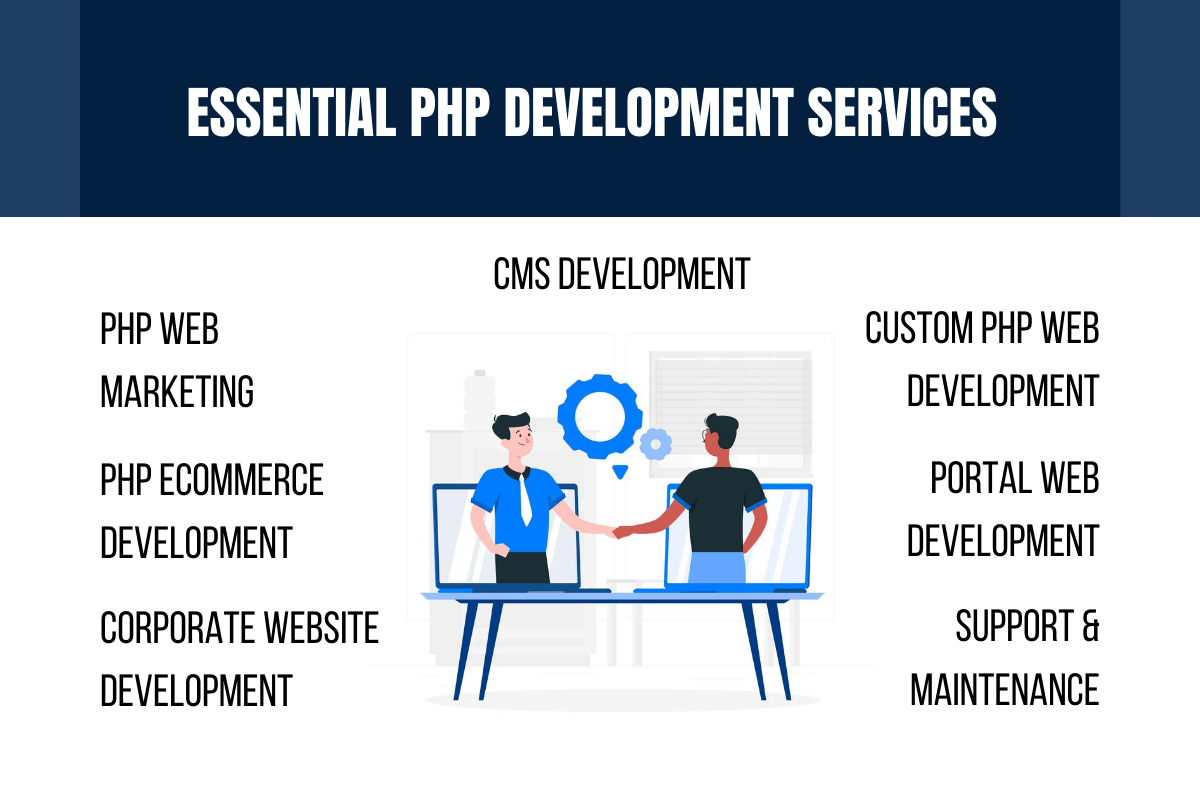 ESSENTIAL PHP DEVELOPMENT SERVICES

CMS DEVELOPMENT

PHP WEB MARKETING

PHP ECOMMERCE DEVELOPMENT

CORPORATE WEBSITE DEVELOPMENT

CUSTOM PHP WEB DEVELOPMENT

PORTAL WEB DEVELOPMENT

SUPPORT & MAINTENANCE